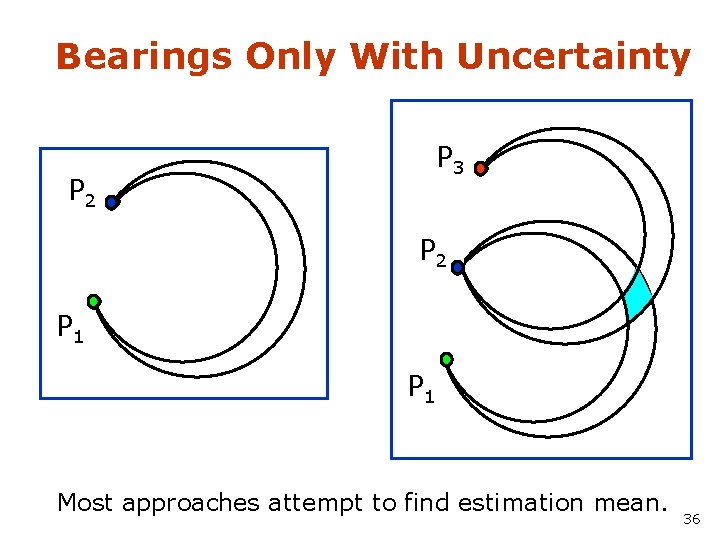 Bearings Only With Uncertainty

$P_2$

$P_1$

$P_3$

$P_2$

$P_1$

Most approaches attempt to find estimation mean.

36